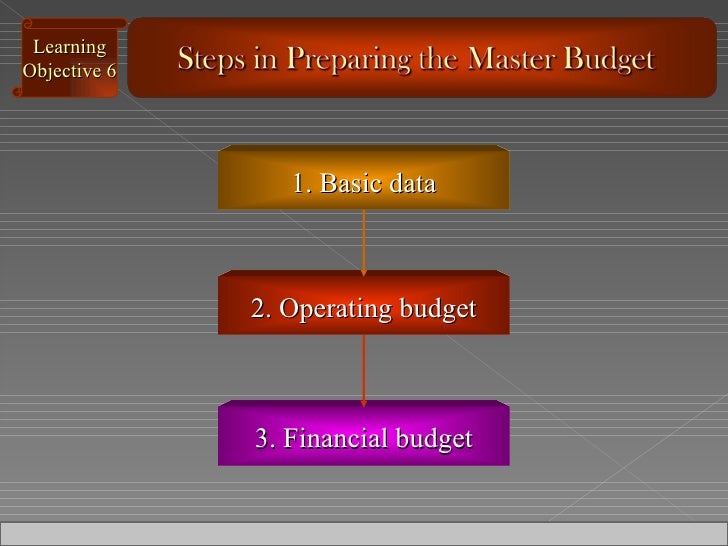 Learning Objective 6

Steps in Preparing the Master Budget

1. Basic data

2. Operating budget

3. Financial budget